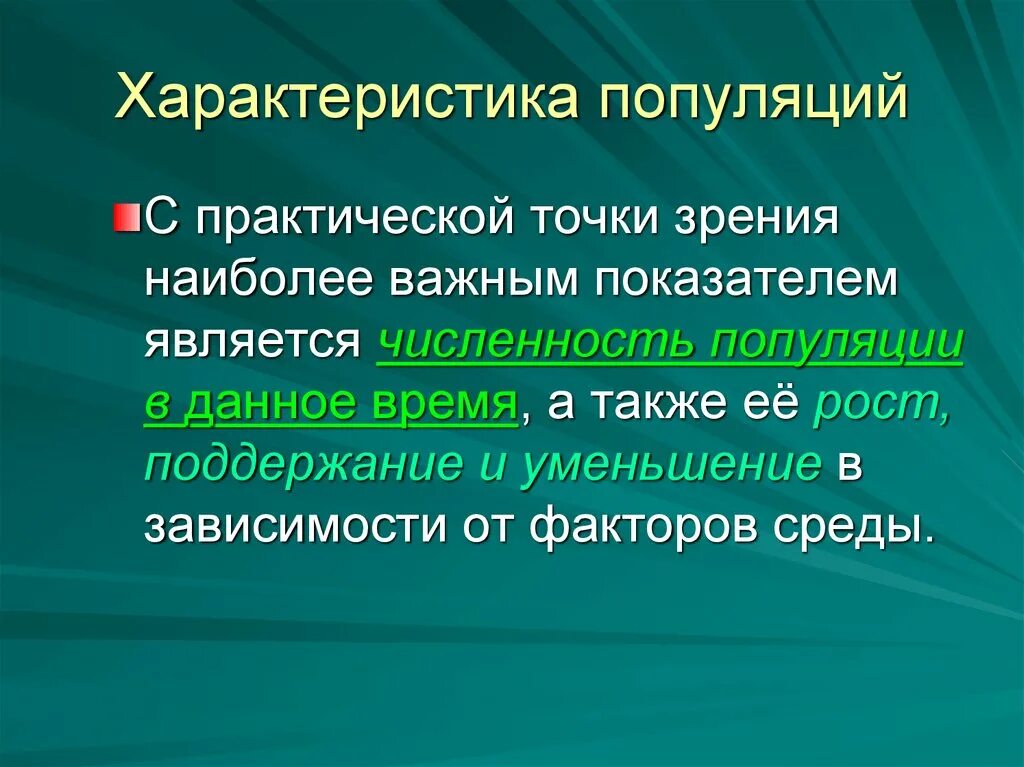 Характеристика популяций

С практической точки зрения наиболее важным показателем является численность популяции в данное время, а также её рост, поддержание и уменьшение в зависимости от факторов среды.